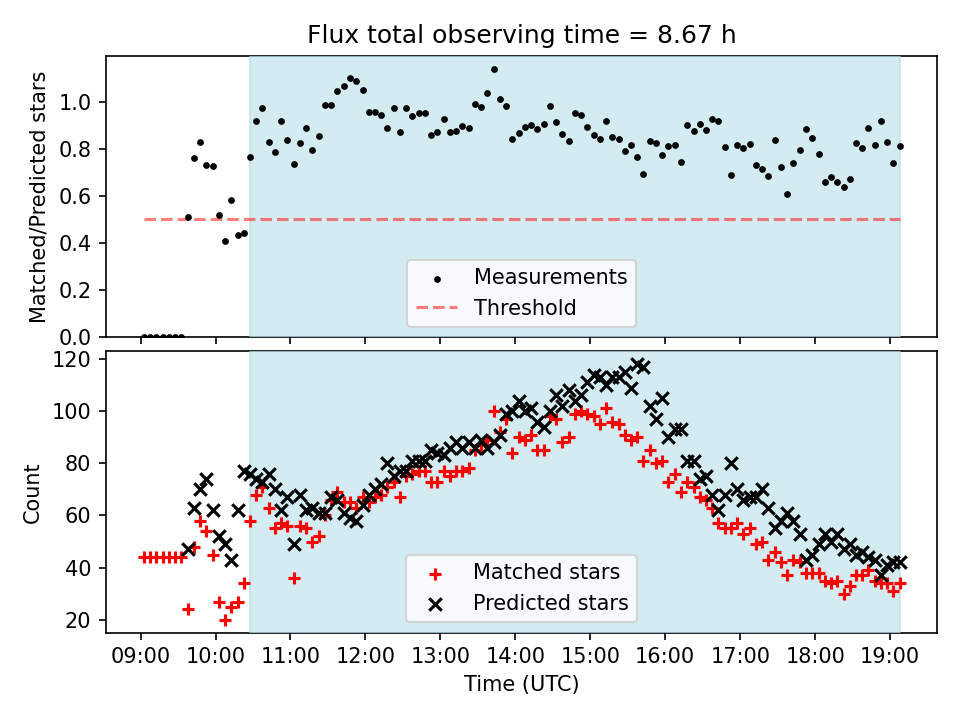 Flux total observing time = 8.67 h

Matched/Predicted stars

1.0
0.8
0.6
0.4
0.2
0.0

Measurements
Threshold

Count

120
100
80
60
40
20

Matched stars
Predicted stars

09:00 10:00 11:00 12:00 13:00 14:00 15:00 16:00 17:00 18:00 19:00

Time (UTC)